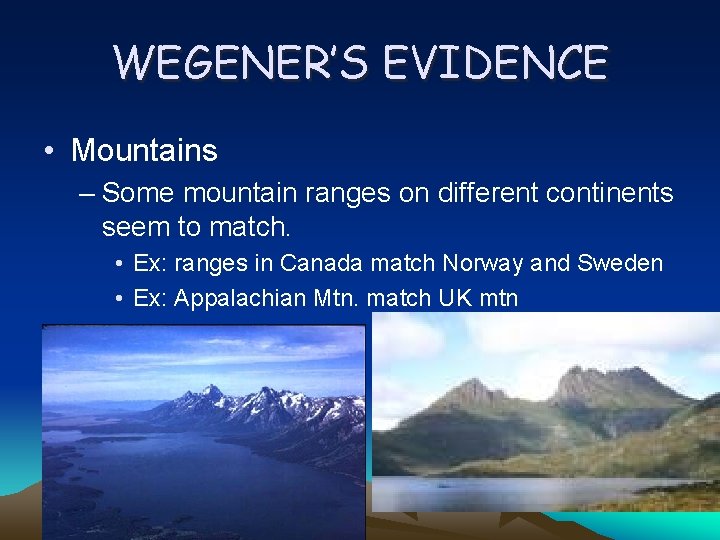 WEGENER'S EVIDENCE

• Mountains
– Some mountain ranges on different continents seem to match.
• Ex: ranges in Canada match Norway and Sweden
• Ex: Appalachian Mtn. match UK mtn